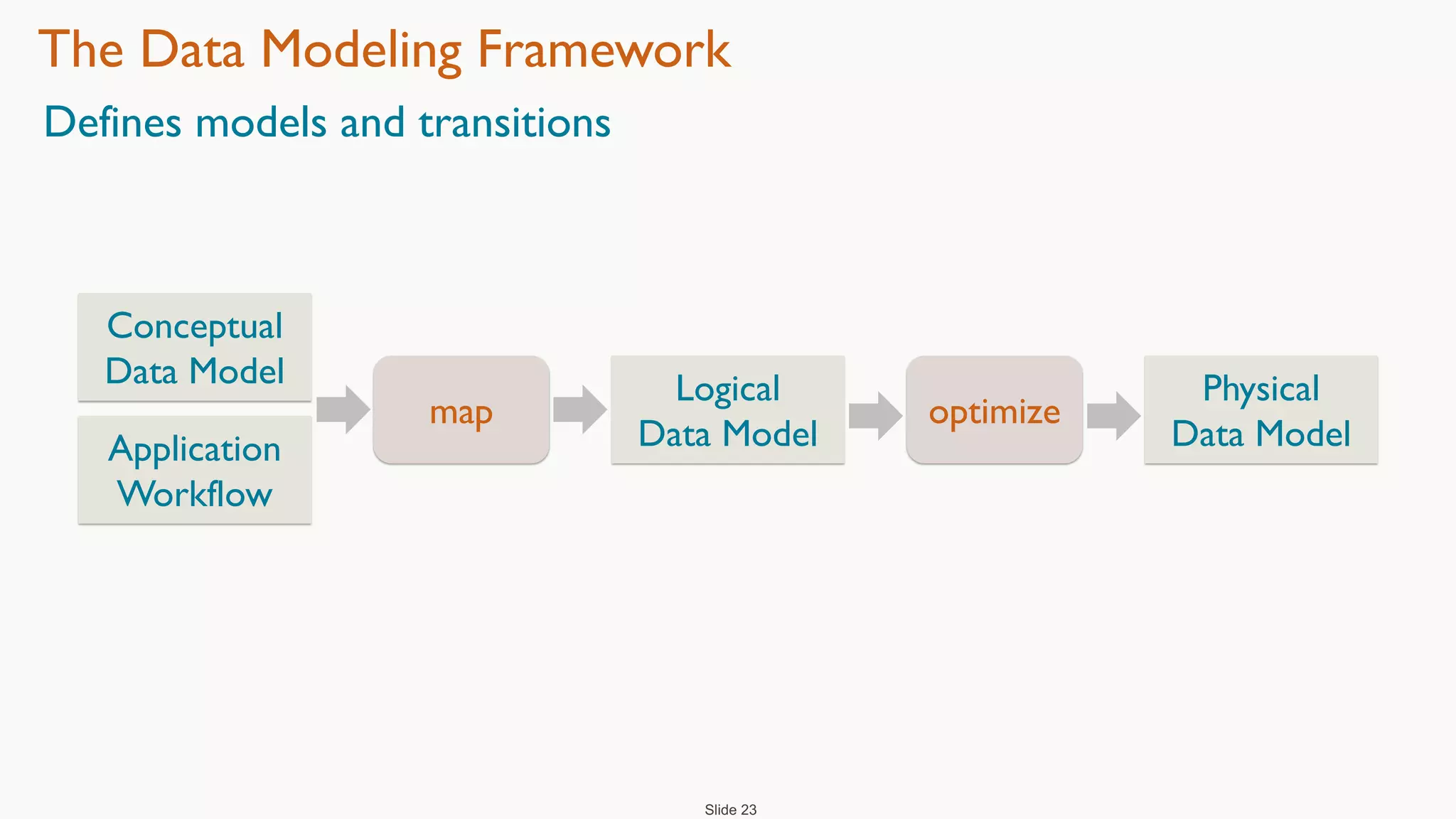 The Data Modeling Framework

Defines models and transitions

Conceptual Data Model

Application Workflow

map

Logical Data Model

optimize

Physical Data Model

Slide 23